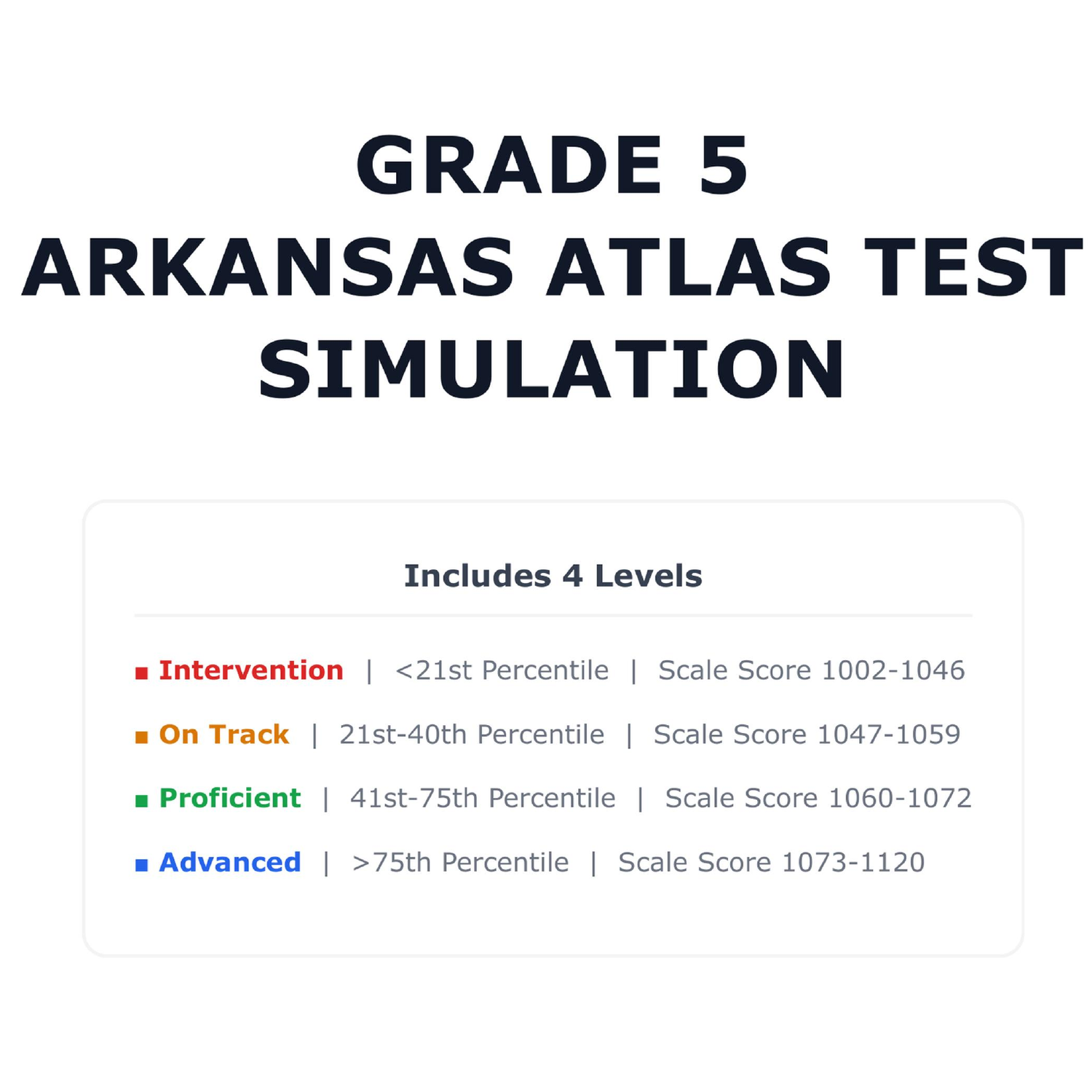 GRADE 5
ARKANSAS ATLAS TEST SIMULATION

Includes 4 Levels

■ Intervention | <21st Percentile | Scale Score 1002-1046

■ On Track | 21st-40th Percentile | Scale Score 1047-1059

■ Proficient | 41st-75th Percentile | Scale Score 1060-1072

■ Advanced | >75th Percentile | Scale Score 1073-1120